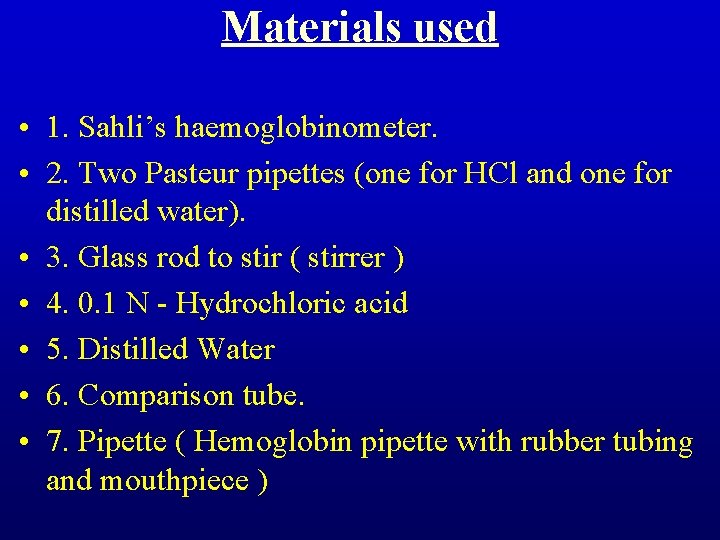 Materials used

• 1. Sahli's haemoglobinometer.
• 2. Two Pasteur pipettes (one for HCl and one for distilled water).
• 3. Glass rod to stir ( stirrer )
• 4. 0.1 N - Hydrochloric acid
• 5. Distilled Water
• 6. Comparison tube.
• 7. Pipette ( Hemoglobin pipette with rubber tubing and mouthpiece )